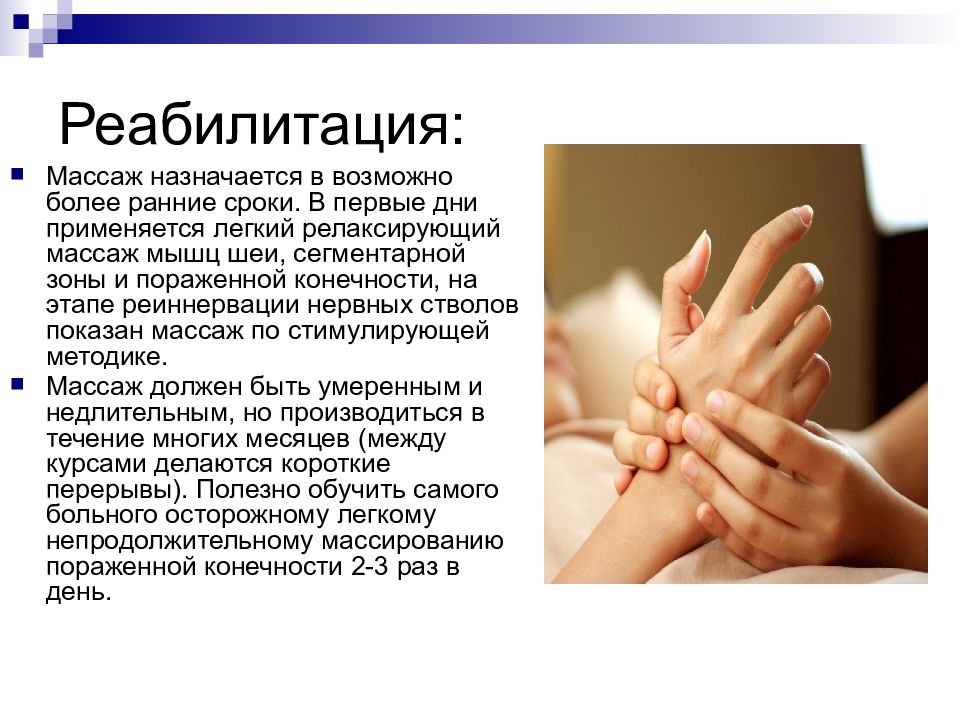 Реабилитация:

Массаж назначается в возможно более ранние сроки. В первые дни применяется легкий релаксирующий массаж мышц шеи, сегментарной зоны и пораженной конечности, на этапе реиннервации нервных стволов показан массаж по стимулирующей методике.

Массаж должен быть умеренным и недлительным, но производиться в течение многих месяцев (между курсами делаются короткие перерывы). Полезно обучить самого больного осторожному легкому непродолжительному массированию пораженной конечности 2-3 раз в день.